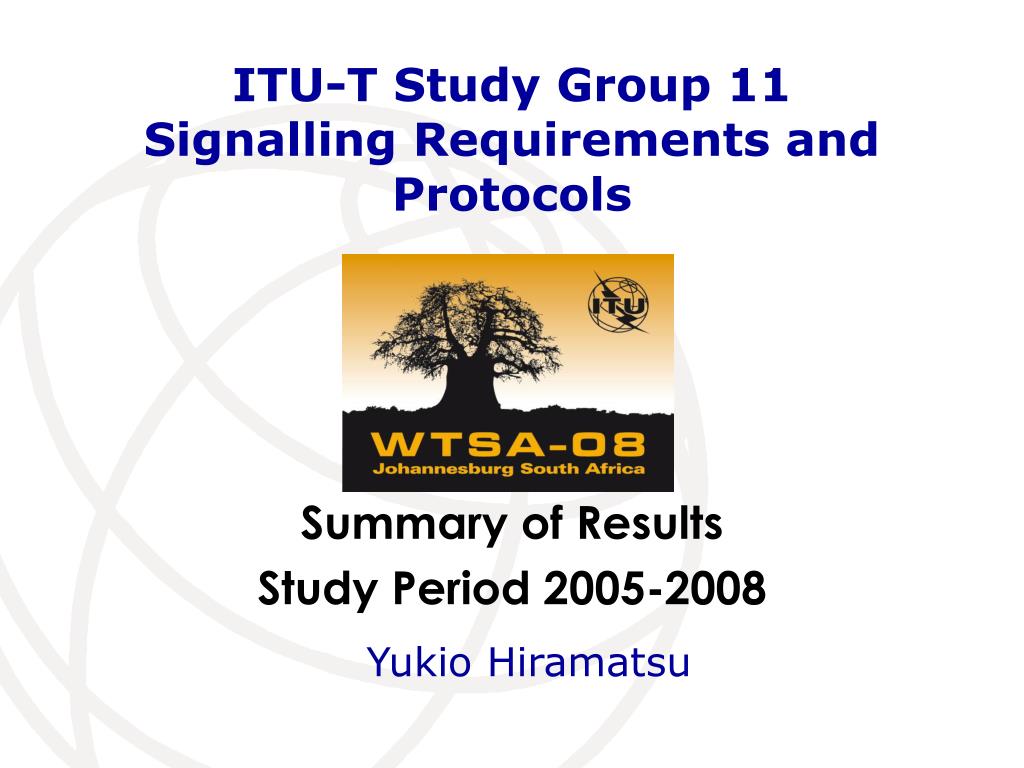 ITU-T Study Group 11
Signalling Requirements and Protocols

ITU

WTSA-08
Johannesburg South Africa

Summary of Results
Study Period 2005-2008

Yukio Hiramatsu